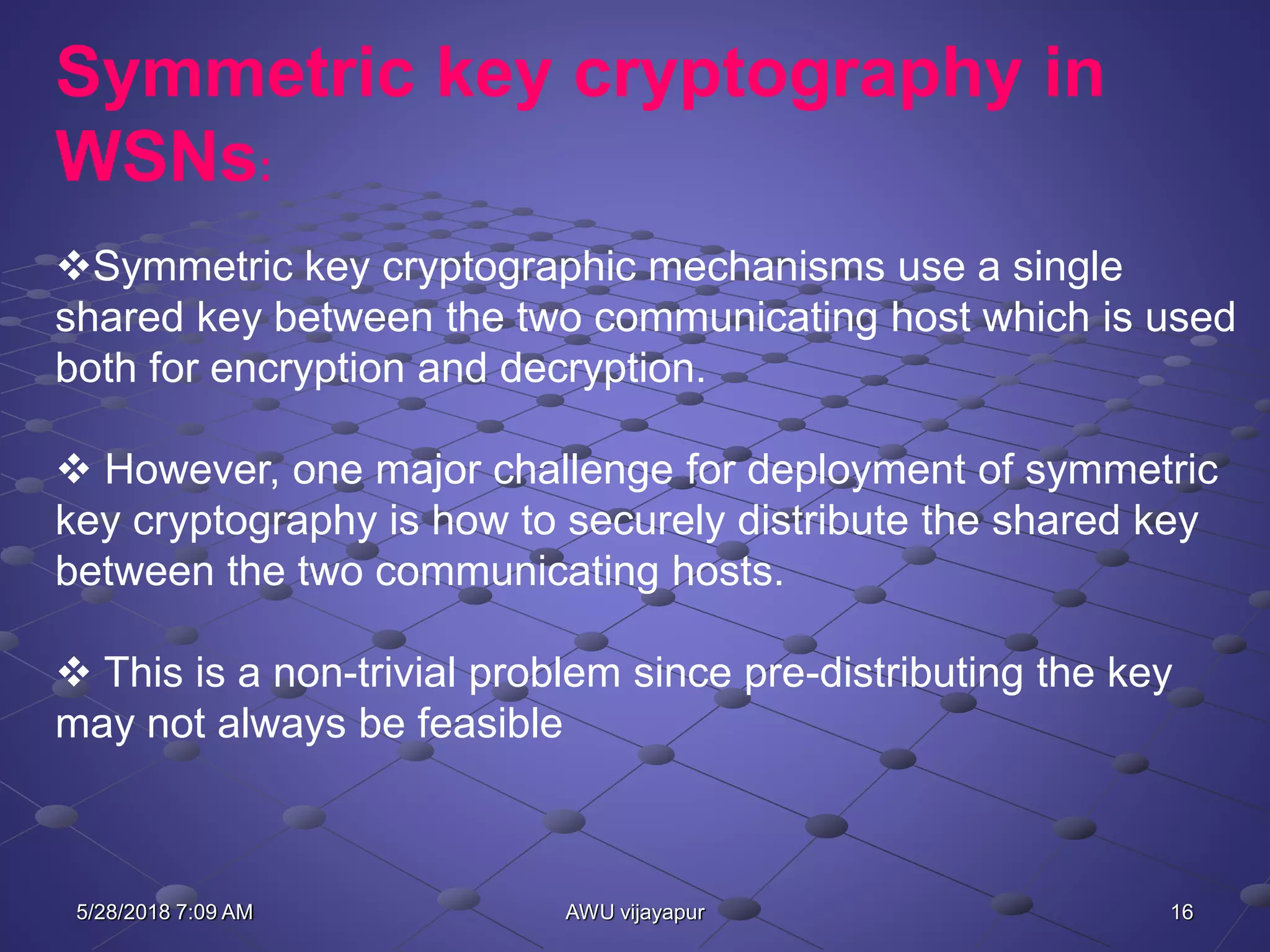 Symmetric key cryptography in WSNs:

❖Symmetric key cryptographic mechanisms use a single shared key between the two communicating host which is used both for encryption and decryption.

❖ However, one major challenge for deployment of symmetric key cryptography is how to securely distribute the shared key between the two communicating hosts.

❖ This is a non-trivial problem since pre-distributing the key may not always be feasible

5/28/2018 7:09 AM

AWU vijayapur

16